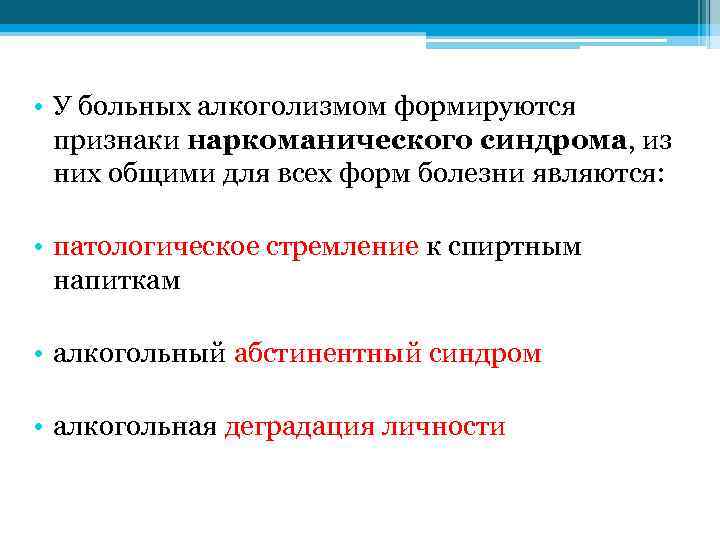 • У больных алкоголизмом формируются признаки наркоманического синдрома, из них общими для всех форм болезни являются:

• патологическое стремление к спиртным напиткам

• алкогольный абстинентный синдром

• алкогольная деградация личности